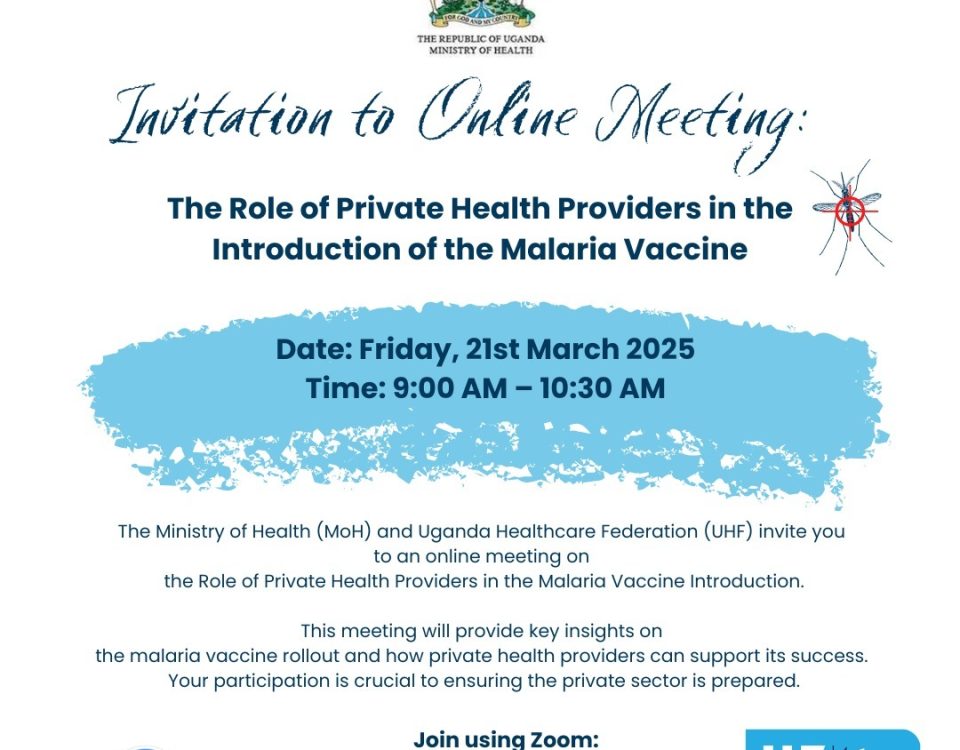 FOR GOD AND MY COUNTRY
THE REPUBLIC OF UGANDA
MINISTRY OF HEALTH

Invitation to Online Meeting:

The Role of Private Health Providers in the Introduction of the Malaria Vaccine

Date: Friday, 21st March 2025
Time: 9:00 AM – 10:30 AM

The Ministry of Health (MoH) and Uganda Healthcare Federation (UHF) invite you to an online meeting on the Role of Private Health Providers in the Malaria Vaccine Introduction.

This meeting will provide key insights on the malaria vaccine rollout and how private health providers can support its success. Your participation is crucial to ensuring the private sector is prepared.

Join using Zoom: